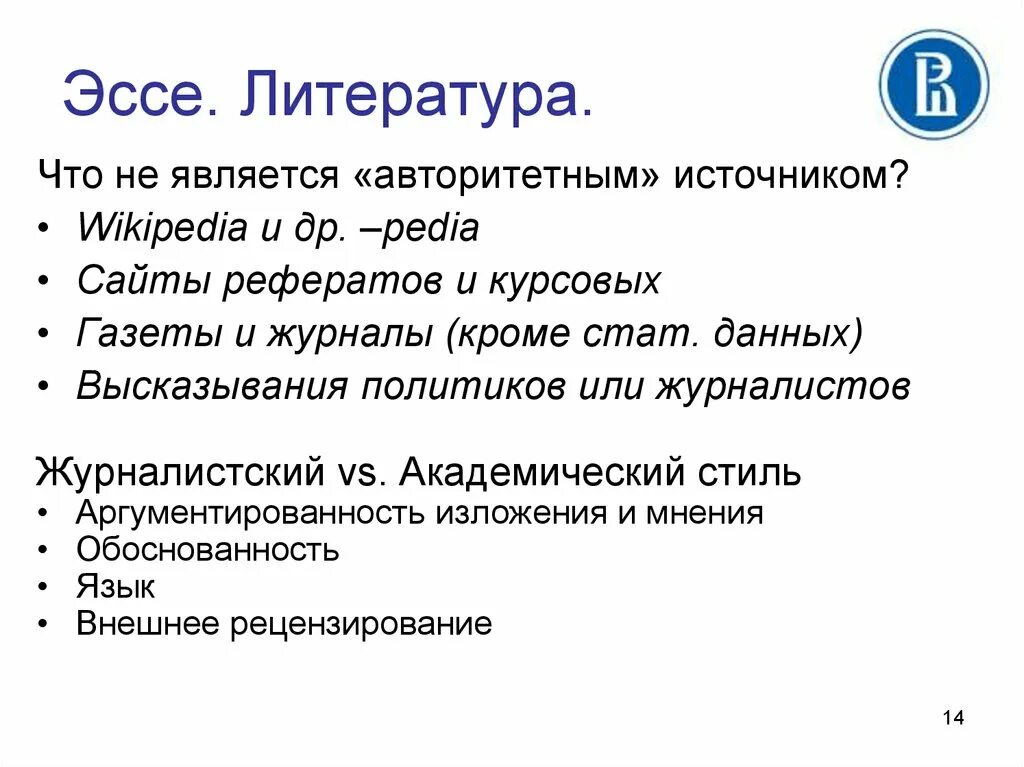 Эссе. Литература.

Что не является «авторитетным» источником?
• Wikipedia и др. –pedia
• Сайты рефератов и курсовых
• Газеты и журналы (кроме стат. данных)
• Высказывания политиков или журналистов

Журналистский vs. Академический стиль
• Аргументированность изложения и мнения
• Обоснованность
• Язык
• Внешнее рецензирование

14